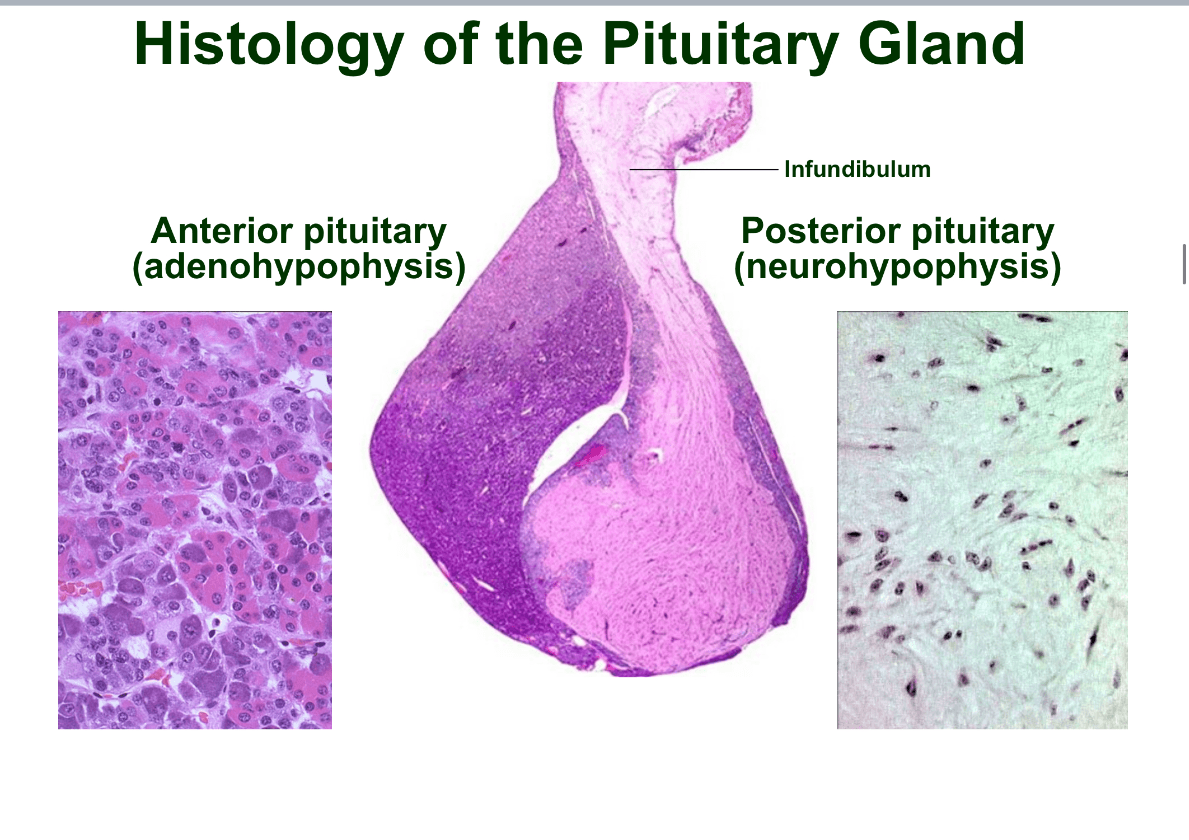 Histology of the Pituitary Gland

Infundibulum

Anterior pituitary (adenohypophysis)

Posterior pituitary (neurohypophysis)